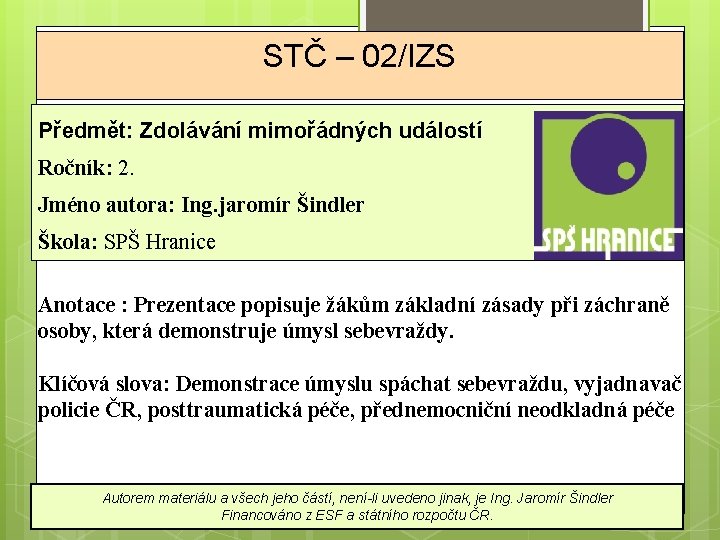 STČ – 02/IZS

Předmět: Zdolávání mimořádných událostí

Ročník: 2.

Jméno autora: Ing.jaromír Šindler

Škola: SPŠ Hranice

SPŠ HRANICE

Anotace : Prezentace popisuje žákům základní zásady při záchraně osoby, která demonstruje úmysl sebevraždy.

Klíčová slova: Demonstrace úmyslu spáchat sebevraždu, vyjadnavač policie ČR, posttraumatická péče, přednemocniční neodkladná péče

Autorem materiálu a všech jeho částí, není-li uvedeno jinak, je Ing. Jaromír Šindler
Financováno z ESF a státního rozpočtu ČR.